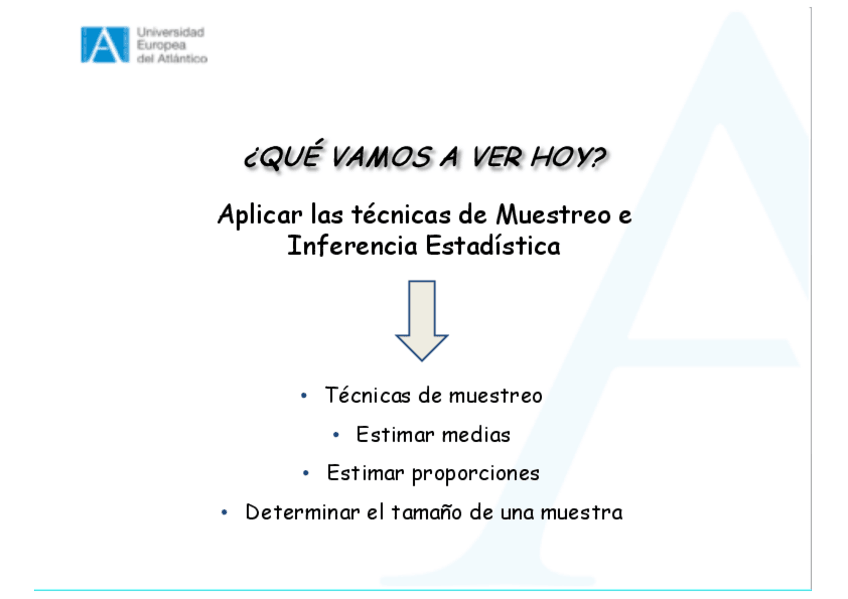 Universidad Europea del Atlántico

¿QUÉ VAMOS A VER HOY?

Aplicar las técnicas de Muestreo e Inferencia Estadística

• Técnicas de muestreo
• Estimar medias
• Estimar proporciones
• Determinar el tamaño de una muestra